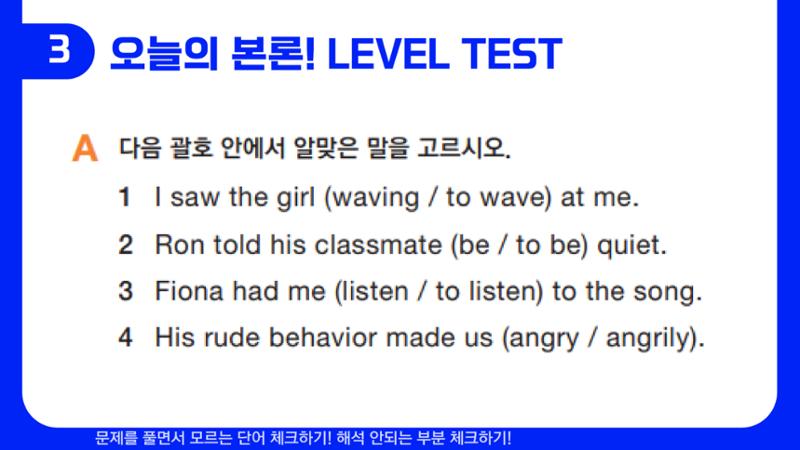 3 오늘의 본론! LEVEL TEST

A 다음 괄호 안에서 알맞은 말을 고르시오.

1 I saw the girl (waving / to wave) at me.

2 Ron told his classmate (be / to be) quiet.

3 Fiona had me (listen / to listen) to the song.

4 His rude behavior made us (angry / angrily).

문제를 풀면서 모르는 단어 체크하기! 해석 안되는 부분 체크하기!